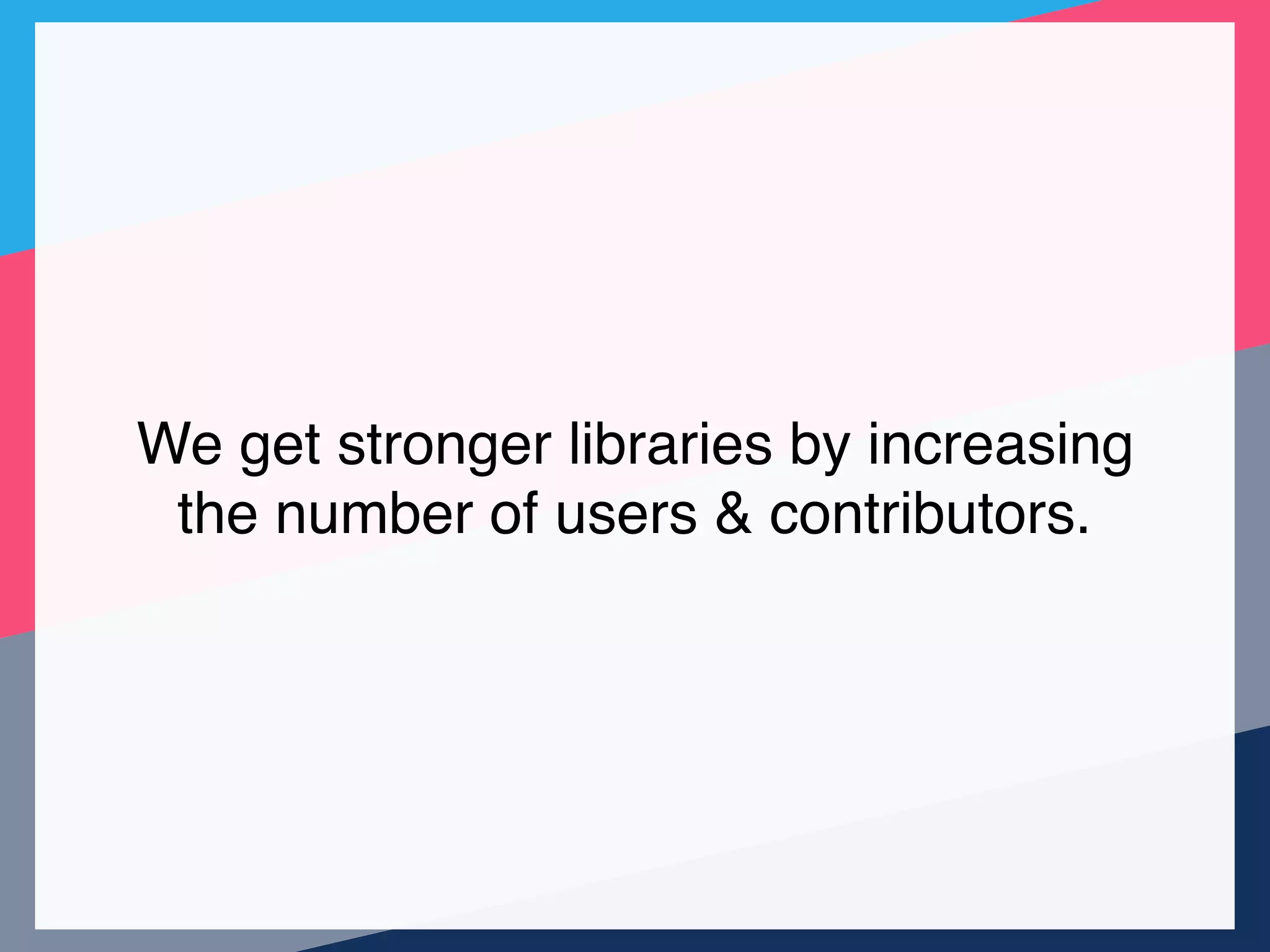 We get stronger libraries by increasing the number of users & contributors.